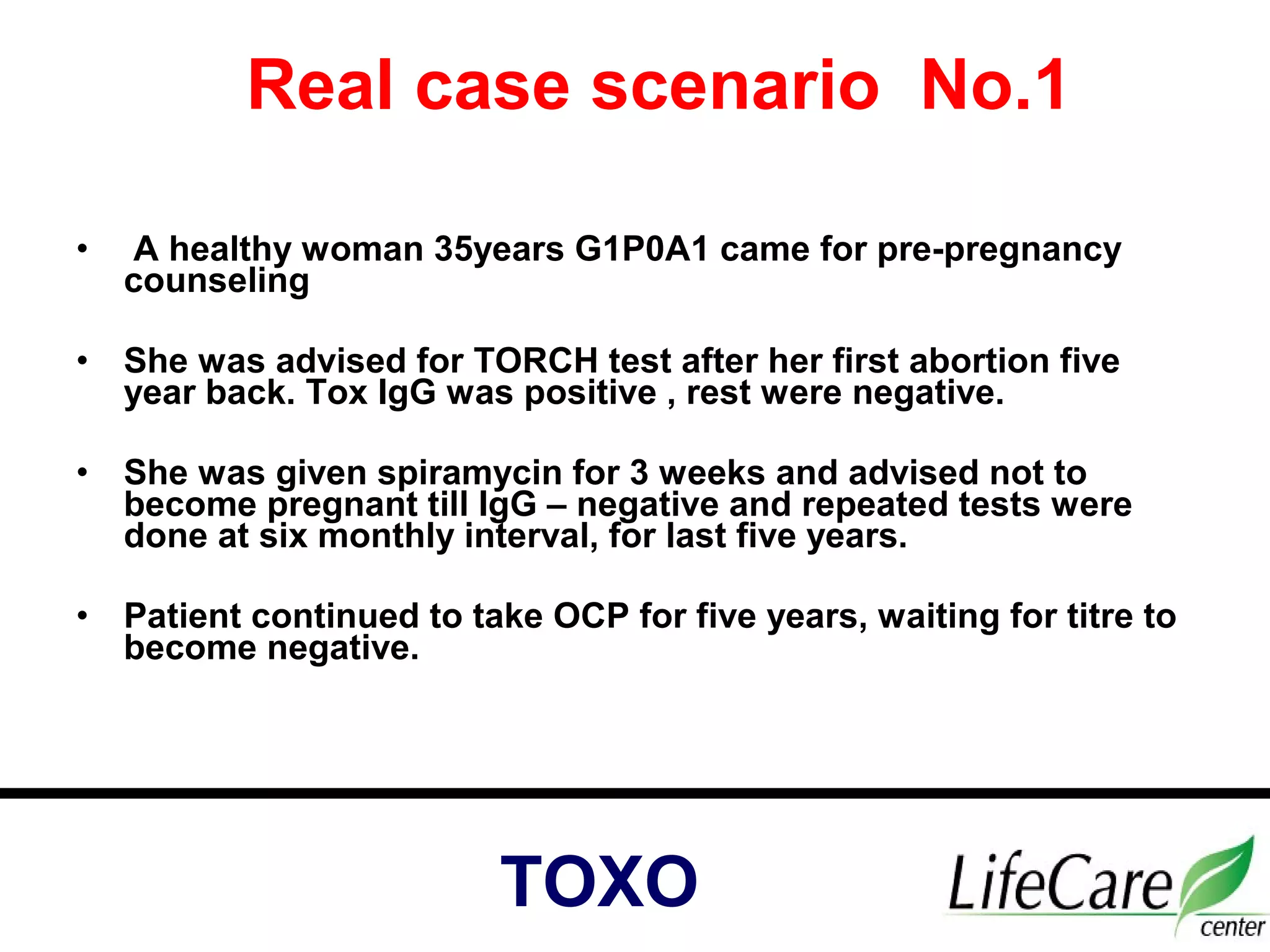 Real case scenario No.1

• A healthy woman 35years G1P0A1 came for pre-pregnancy counseling

• She was advised for TORCH test after her first abortion five year back. Tox IgG was positive , rest were negative.

• She was given spiramycin for 3 weeks and advised not to become pregnant till IgG – negative and repeated tests were done at six monthly interval, for last five years.

• Patient continued to take OCP for five years, waiting for titre to become negative.

TOXO

LifeCare center